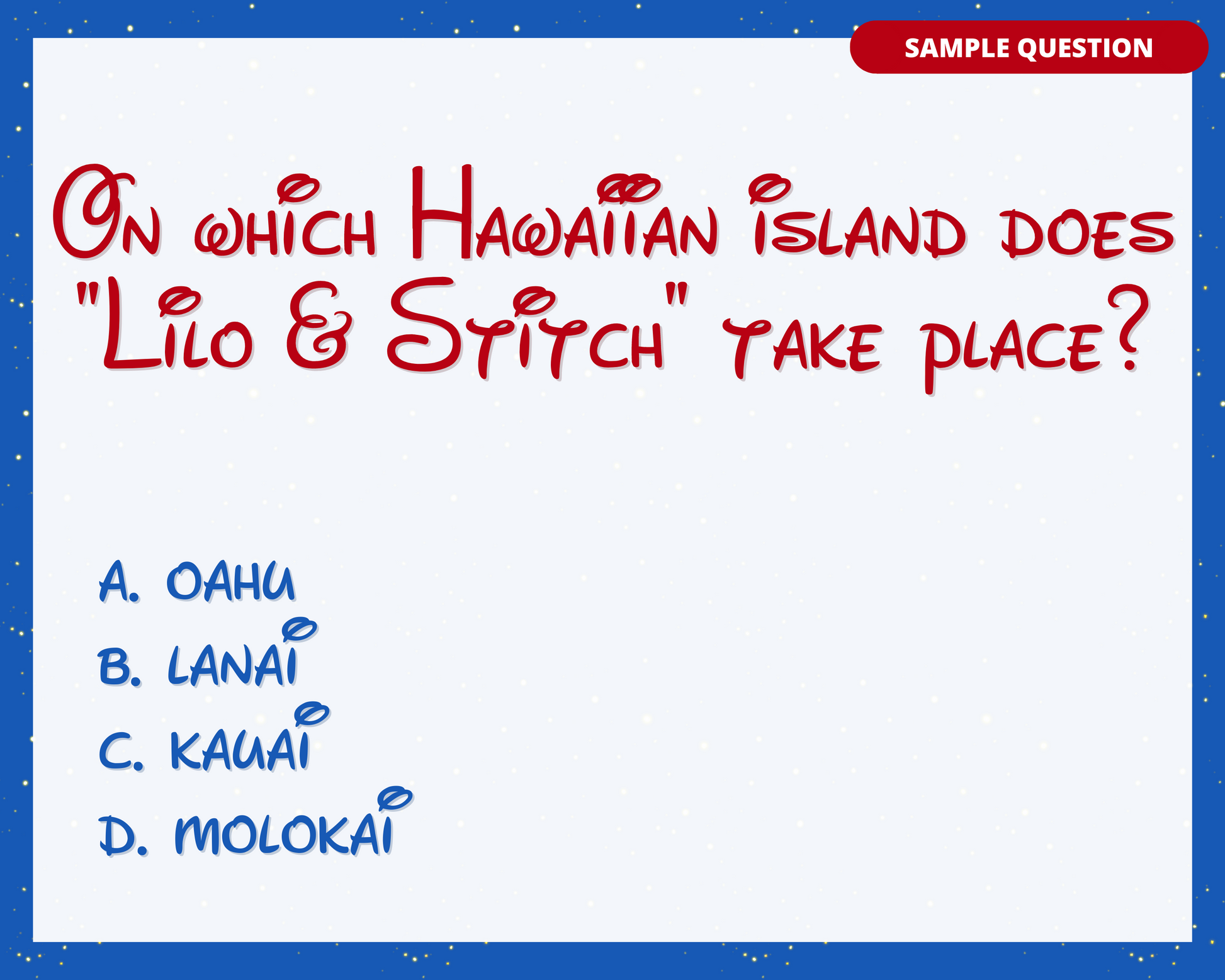 SAMPLE QUESTION

On which Hawaiian island does "Lilo & Stitch" take place?

A. OAHU
B. LANAI
C. KAUAI
D. MOLOKAI